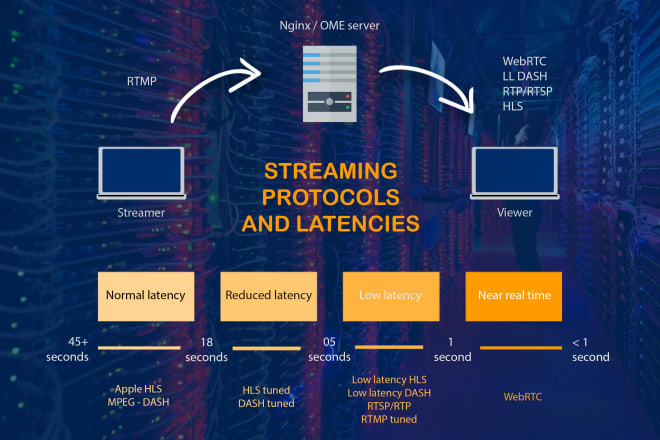 Nginx / OME server

RTMP

WebRTC
LL DASH
RTP/RTSP
HLS

Streamer

STREAMING PROTOCOLS AND LATENCIES

Viewer

Normal latency

Reduced latency

Low latency

Near real time

45+ seconds

18 seconds

05 seconds

1 second

< 1 second

Apple HLS
MPEG - DASH

HLS tuned
DASH tuned

Low latency HLS
Low latency DASH
RTSP/RTP
RTMP tuned

WebRTC